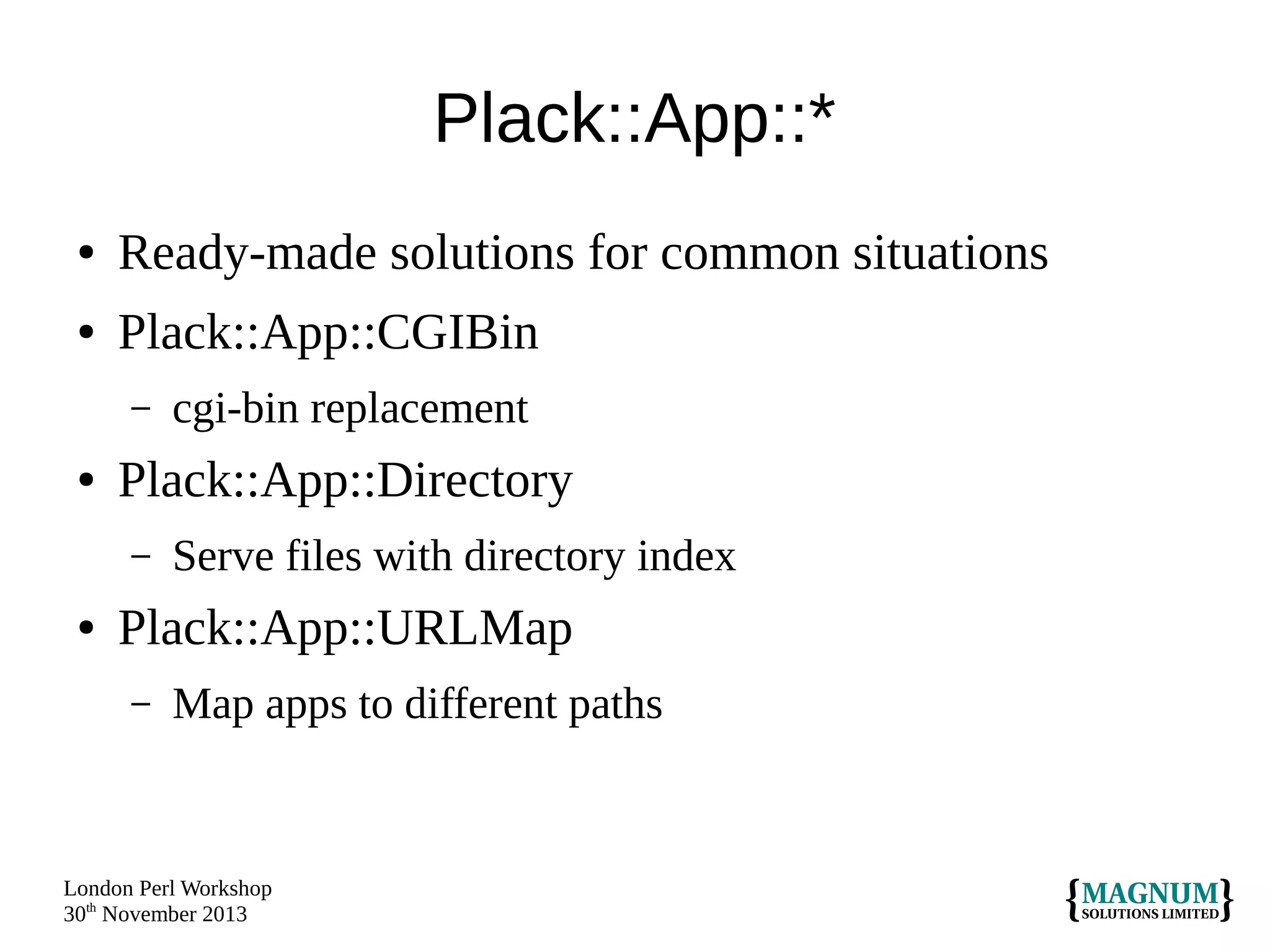 Plack::App::*

• Ready-made solutions for common situations
• Plack::App::CGIBin
  – cgi-bin replacement
• Plack::App::Directory
  – Serve files with directory index
• Plack::App::URLMap
  – Map apps to different paths

London Perl Workshop
30$^{th}$ November 2013

{MAGNUM SOLUTIONS LIMITED}